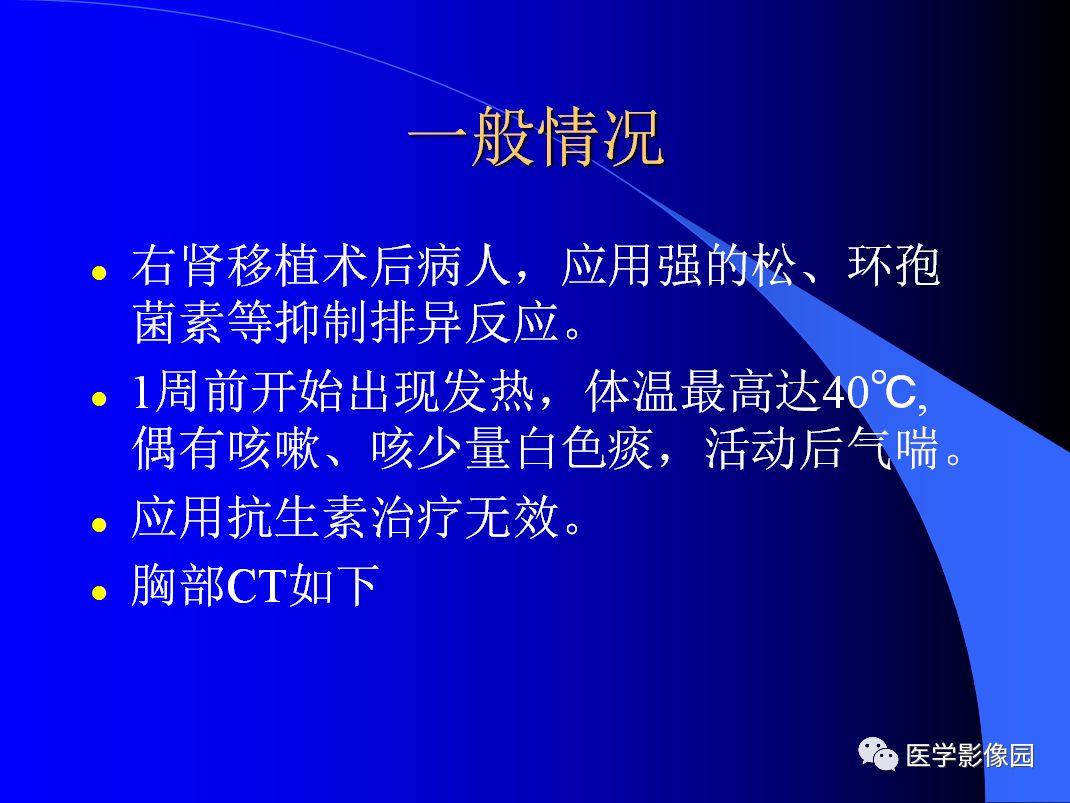 一般情况

- 右肾移植术后病人，应用强的松、环孢菌素等抑制排异反应。
- 1周前开始出现发热，体温最高达40℃, 偶有咳嗽、咳少量白色痰，活动后气喘。
- 应用抗生素治疗无效。
- 胸部CT如下

医学影像园